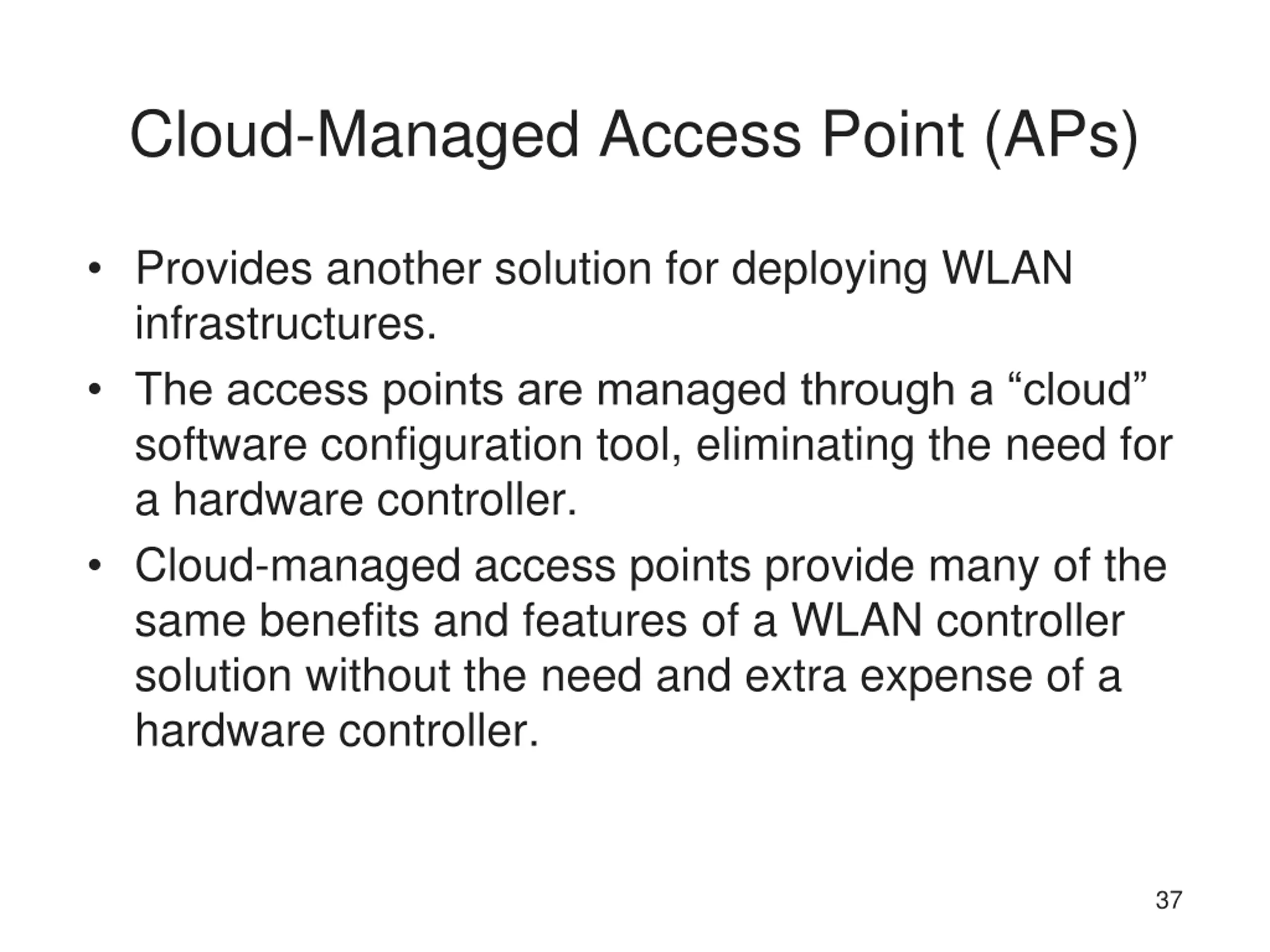 Cloud-Managed Access Point (APs)

• Provides another solution for deploying WLAN infrastructures.

• The access points are managed through a “cloud” software configuration tool, eliminating the need for a hardware controller.

• Cloud-managed access points provide many of the same benefits and features of a WLAN controller solution without the need and extra expense of a hardware controller.

37